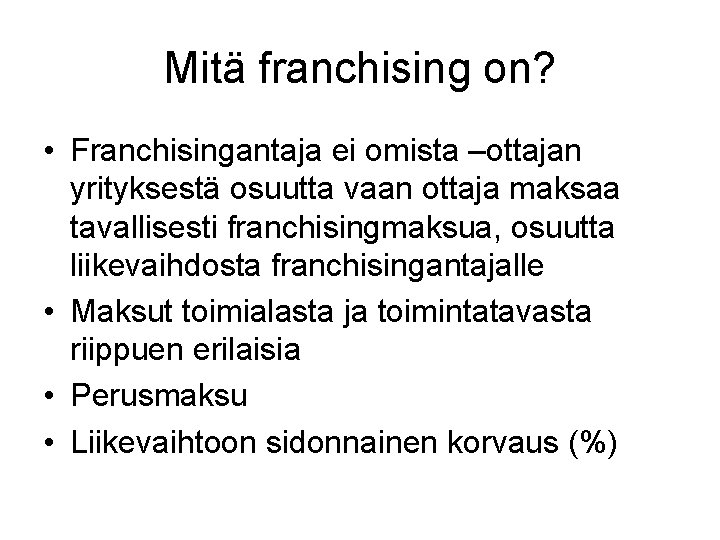 Mitä franchising on?

• Franchisingantaja ei omista –ottajan yrityksestä osuutta vaan ottaja maksaa tavallisesti franchisingmaksua, osuutta liikevaihdosta franchisingantajalle
• Maksut toimialasta ja toimintatavasta riippuen erilaisia
• Perusmaksu
• Liikevaihtoon sidonnainen korvaus (%)